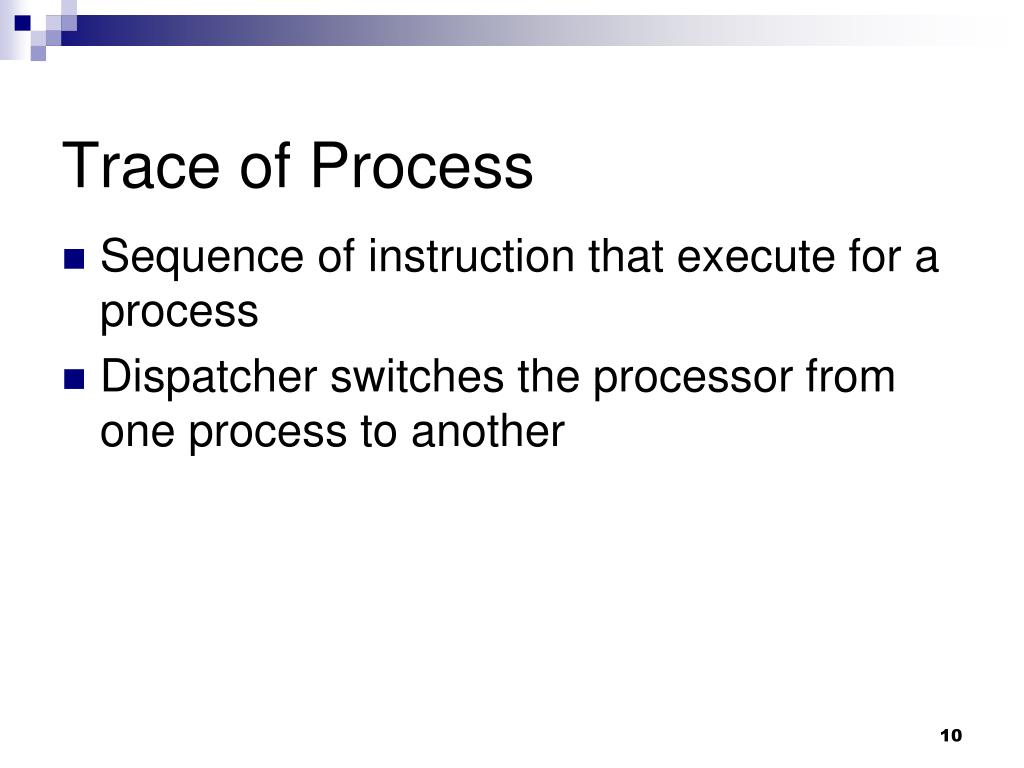 Trace of Process

- Sequence of instruction that execute for a process
- Dispatcher switches the processor from one process to another

10